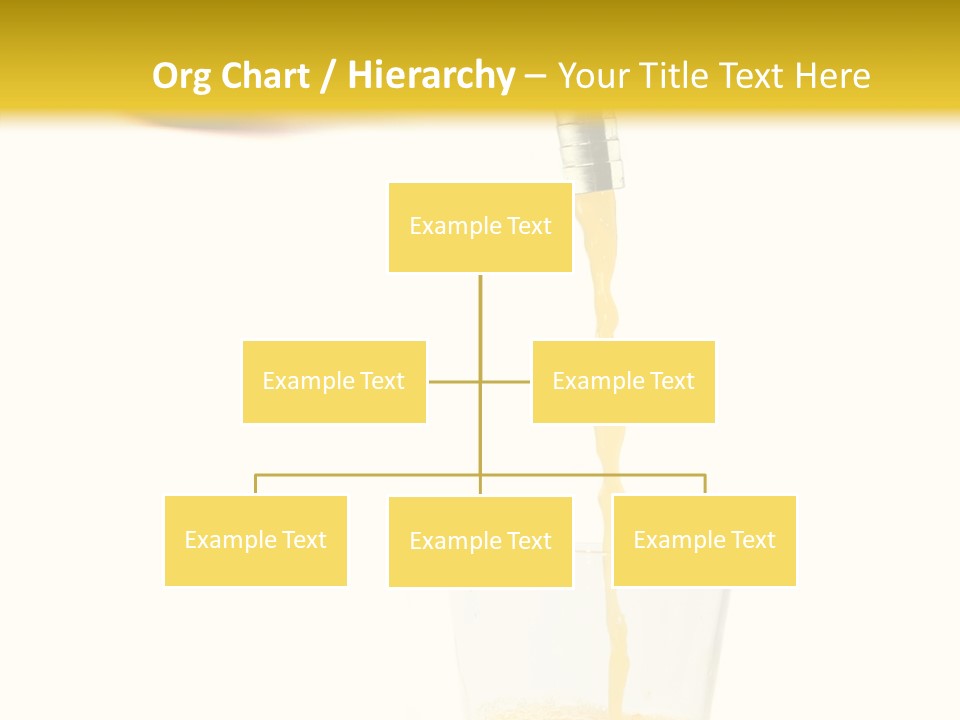 Org Chart / Hierarchy – Your Title Text Here

Example Text

Example Text

Example Text

Example Text

Example Text

Example Text